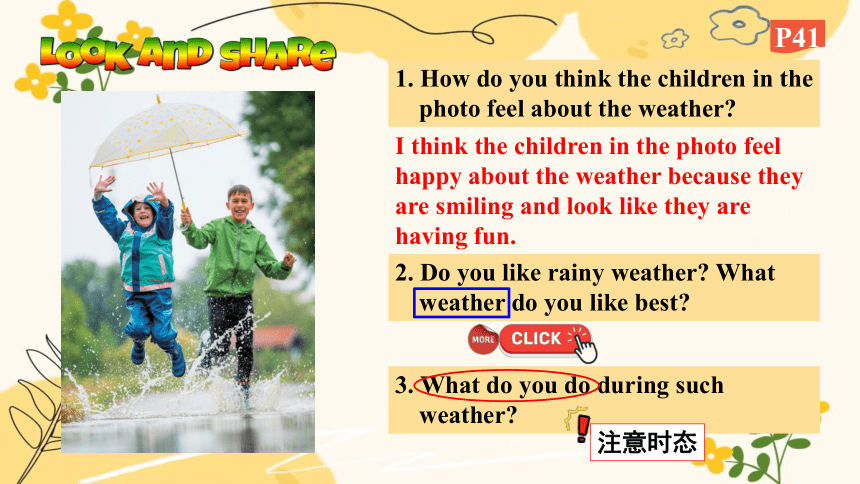 LOOK AND SHARE

P41

1. How do you think the children in the photo feel about the weather?

I think the children in the photo feel happy about the weather because they are smiling and look like they are having fun.

2. Do you like rainy weather? What weather do you like best?

MORE CLICK

3. What do you do during such weather?

注意时态